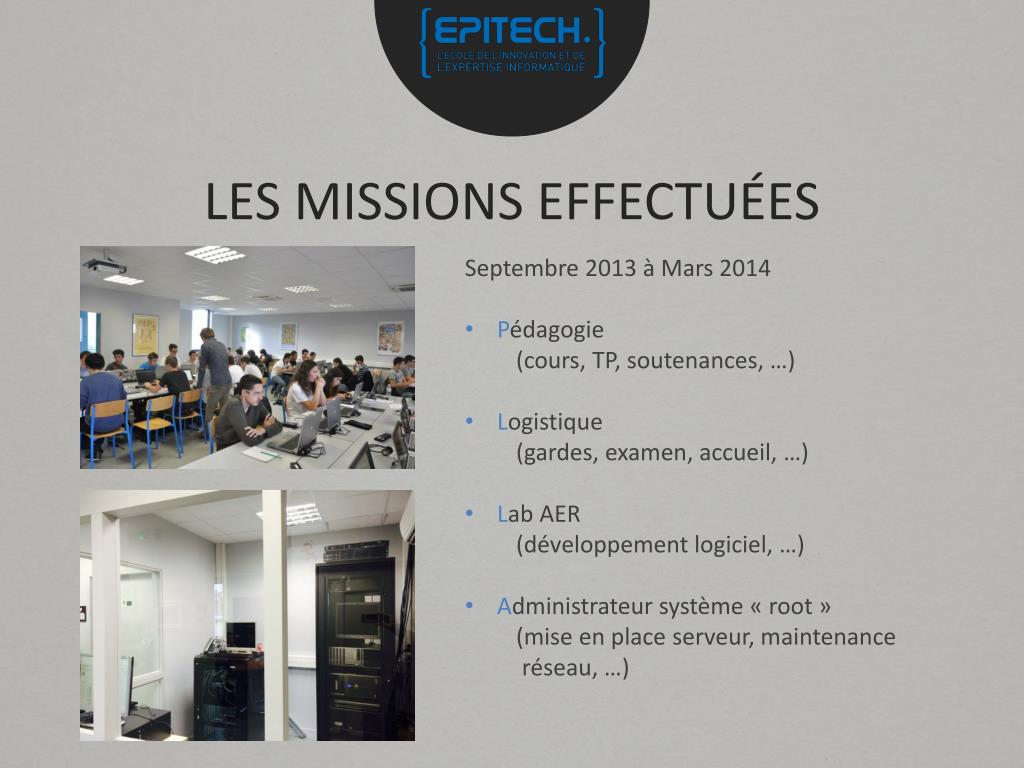 EPITECH.
L'ECOLE DE L'INNOVATION ET DE L'EXPERTISE INFORMATIQUE

LES MISSIONS EFFECTUÉES

Septembre 2013 à Mars 2014

• Pédagogie
(cours, TP, soutenances, …)

• Logistique
(gardes, examen, accueil, …)

• Lab AER
(développement logiciel, …)

• Administrateur système « root »
(mise en place serveur, maintenance réseau, …)